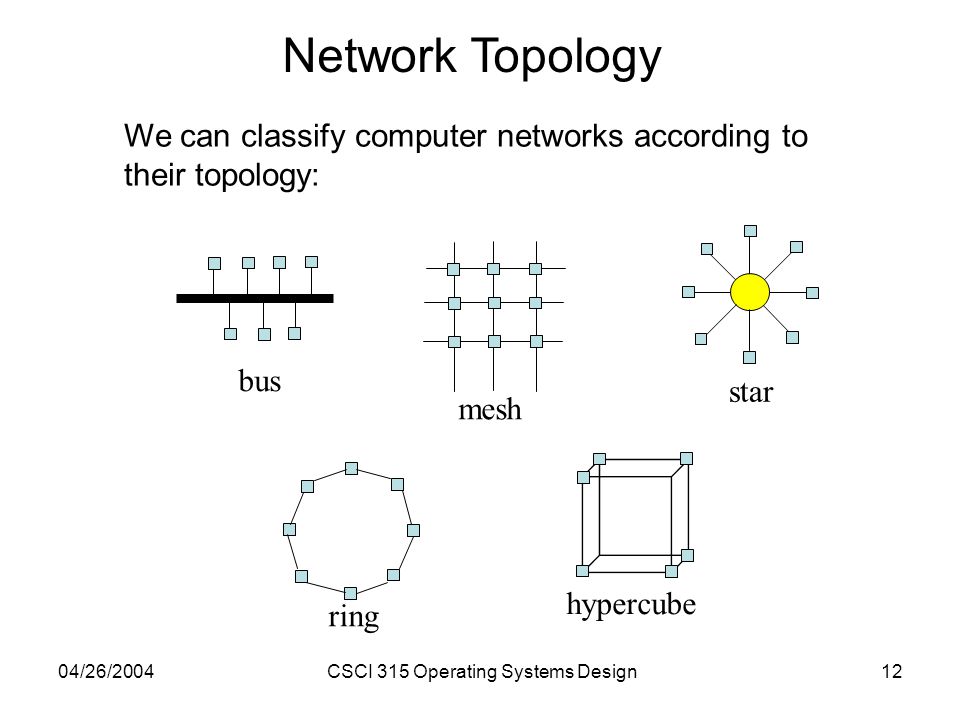 Network Topology

We can classify computer networks according to their topology:

bus

mesh

star

ring

hypercube

04/26/2004

CSCI 315 Operating Systems Design

12